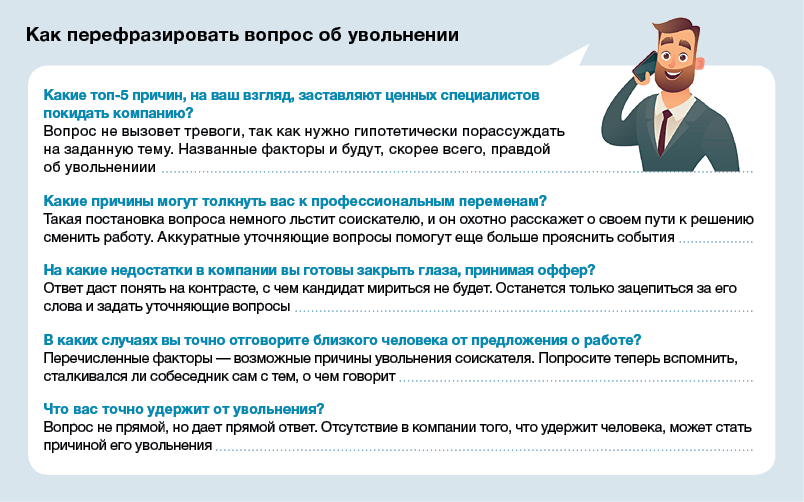 Как перефразировать вопрос об увольнении

Какие топ-5 причин, на ваш взгляд, заставляют ценных специалистов покидать компанию?
Вопрос не вызовет тревоги, так как нужно гипотетически порассуждать на заданную тему. Названные факторы и будут, скорее всего, правдой об увольнениии

Какие причины могут толкнуть вас к профессиональным переменам?
Такая постановка вопроса немного льстит соискателю, и он охотно расскажет о своем пути к решению сменить работу. Аккуратные уточняющие вопросы помогут еще больше прояснить события

На какие недостатки в компании вы готовы закрыть глаза, принимая оффер?
Ответ даст понять на контрасте, с чем кандидат мириться не будет. Останется только зацепиться за его слова и задать уточняющие вопросы

В каких случаях вы точно отговорите близкого человека от предложения о работе?
Перечисленные факторы — возможные причины увольнения соискателя. Попросите теперь вспомнить, сталкивался ли собеседник сам с тем, о чем говорит

Что вас точно удержит от увольнения?
Вопрос не прямой, но дает прямой ответ. Отсутствие в компании того, что удержит человека, может стать причиной его увольнения